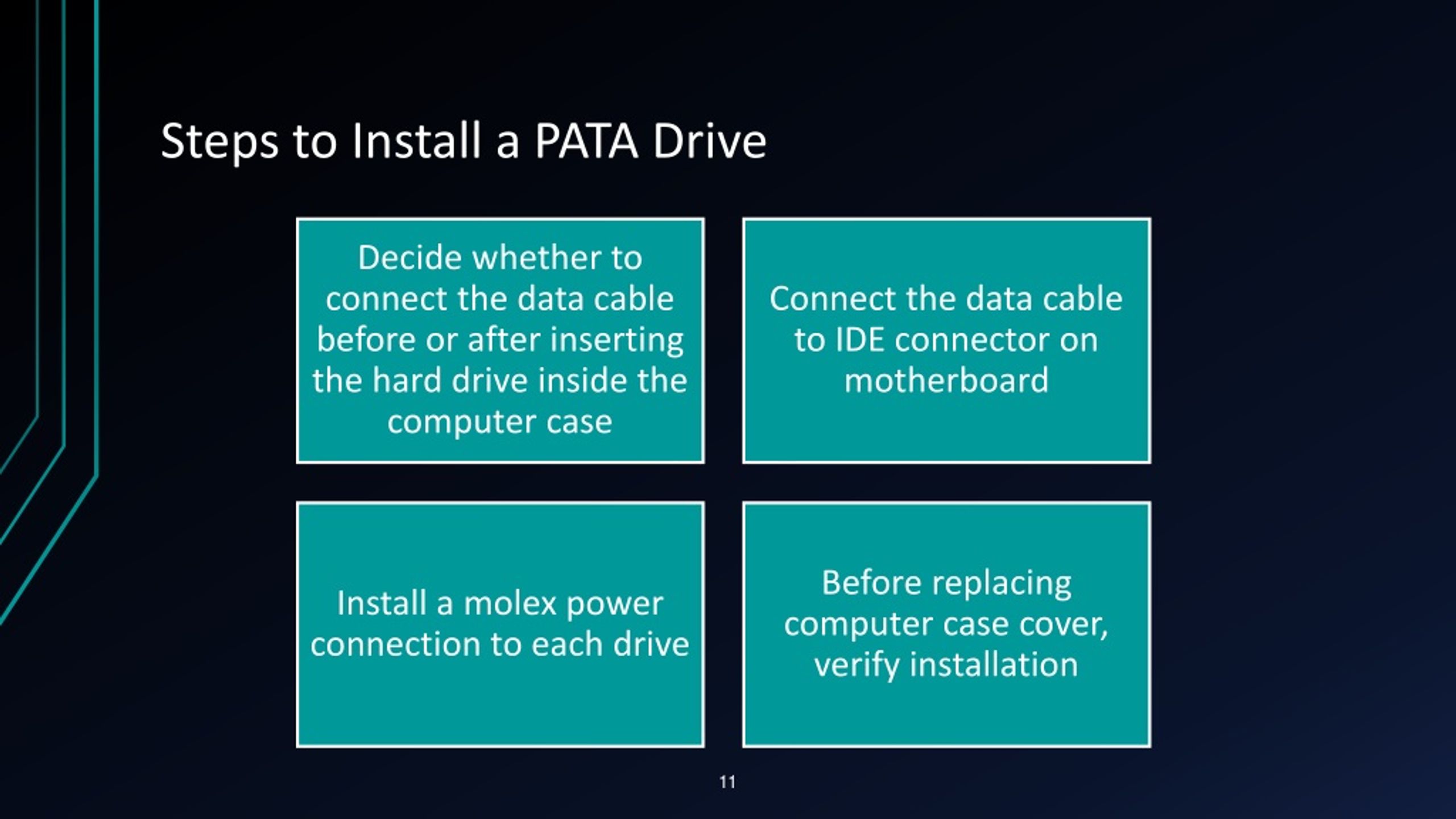 Steps to Install a PATA Drive

Decide whether to connect the data cable before or after inserting the hard drive inside the computer case

Connect the data cable to IDE connector on motherboard

Install a molex power connection to each drive

Before replacing computer case cover, verify installation

11